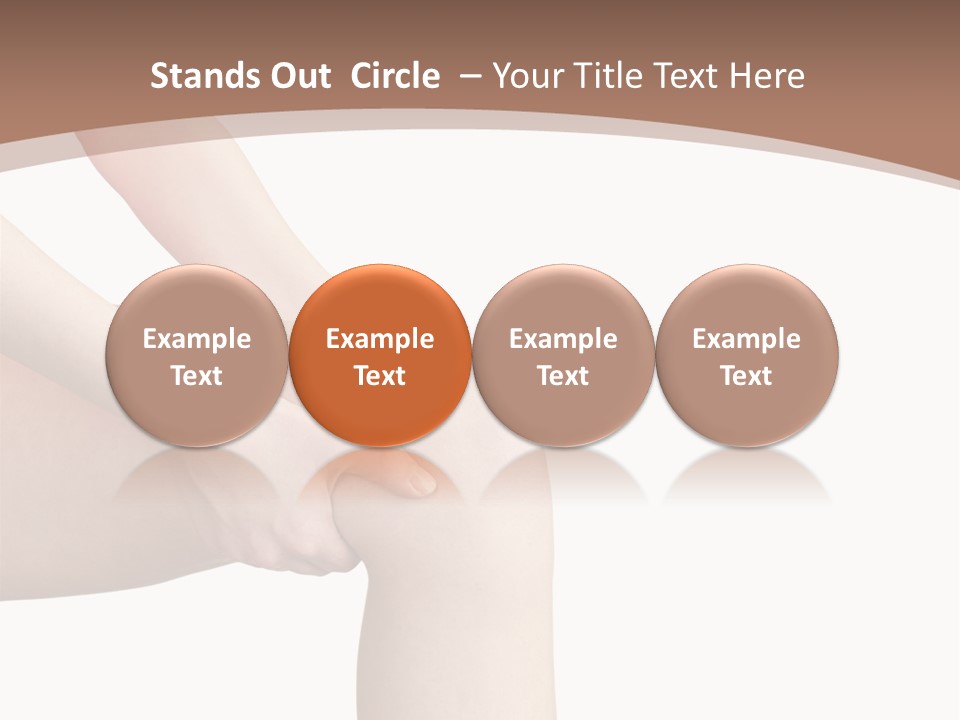 Stands Out Circle – Your Title Text Here

Example Text

Example Text

Example Text

Example Text